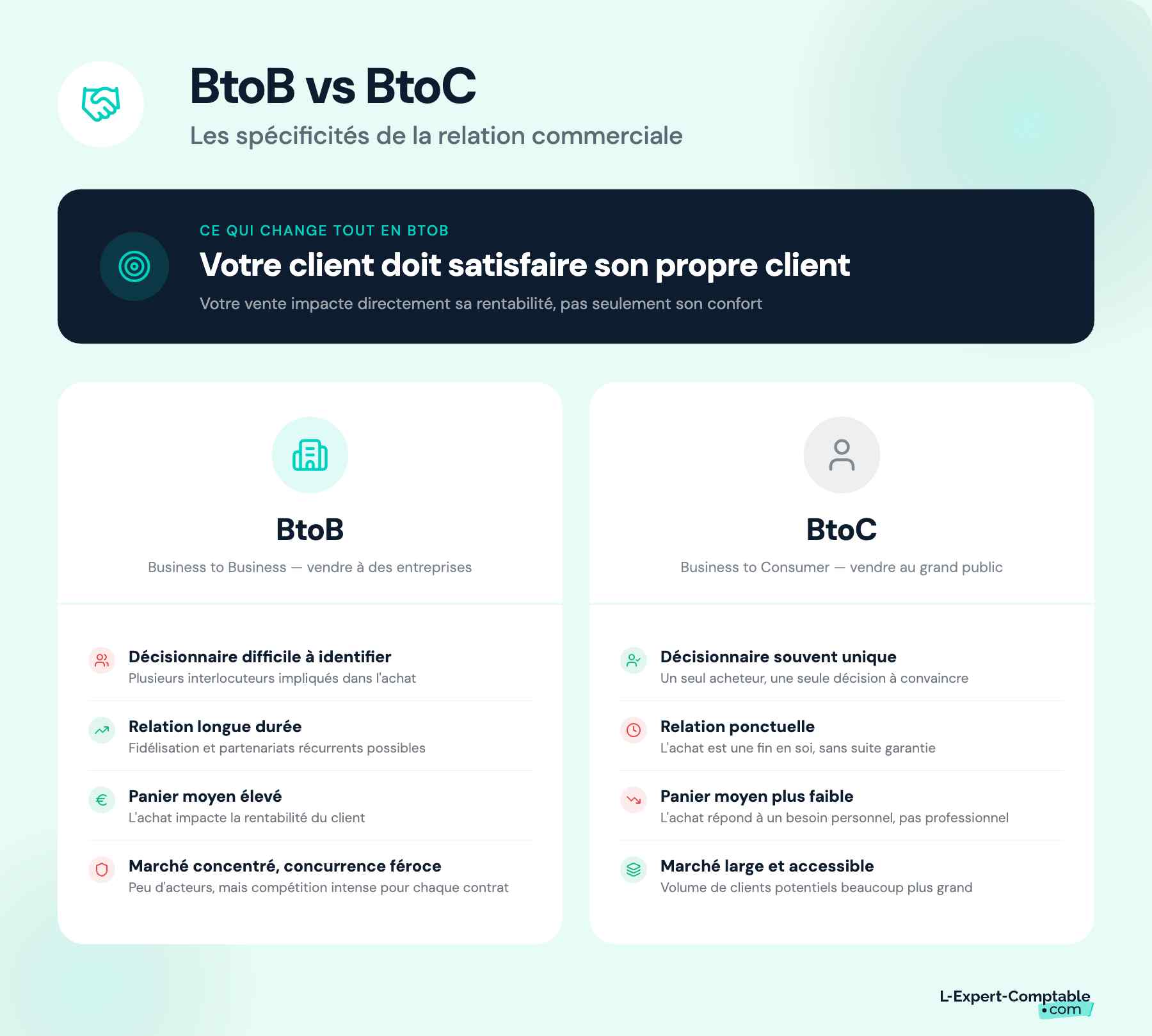 BtoB vs BtoC

Les spécificités de la relation commerciale

CE QUI CHANGE TOUT EN BTOB

Votre client doit satisfaire son propre client

Votre vente impacte directement sa rentabilité, pas seulement son confort

BtoB

Business to Business — vendre à des entreprises

Décisionnaire difficile à identifier
Plusieurs interlocuteurs impliqués dans l'achat

Relation longue durée
Fidélisation et partenariats récurrents possibles

Panier moyen élevé
L'achat impacte la rentabilité du client

Marché concentré, concurrence féroce
Peu d'acteurs, mais compétition intense pour chaque contrat

BtoC

Business to Consumer — vendre au grand public

Décisionnaire souvent unique
Un seul acheteur, une seule décision à convaincre

Relation ponctuelle
L'achat est une fin en soi, sans suite garantie

Panier moyen plus faible
L'achat répond à un besoin personnel, pas professionnel

Marché large et accessible
Volume de clients potentiels beaucoup plus grand

L-Expert-Comptable
•com